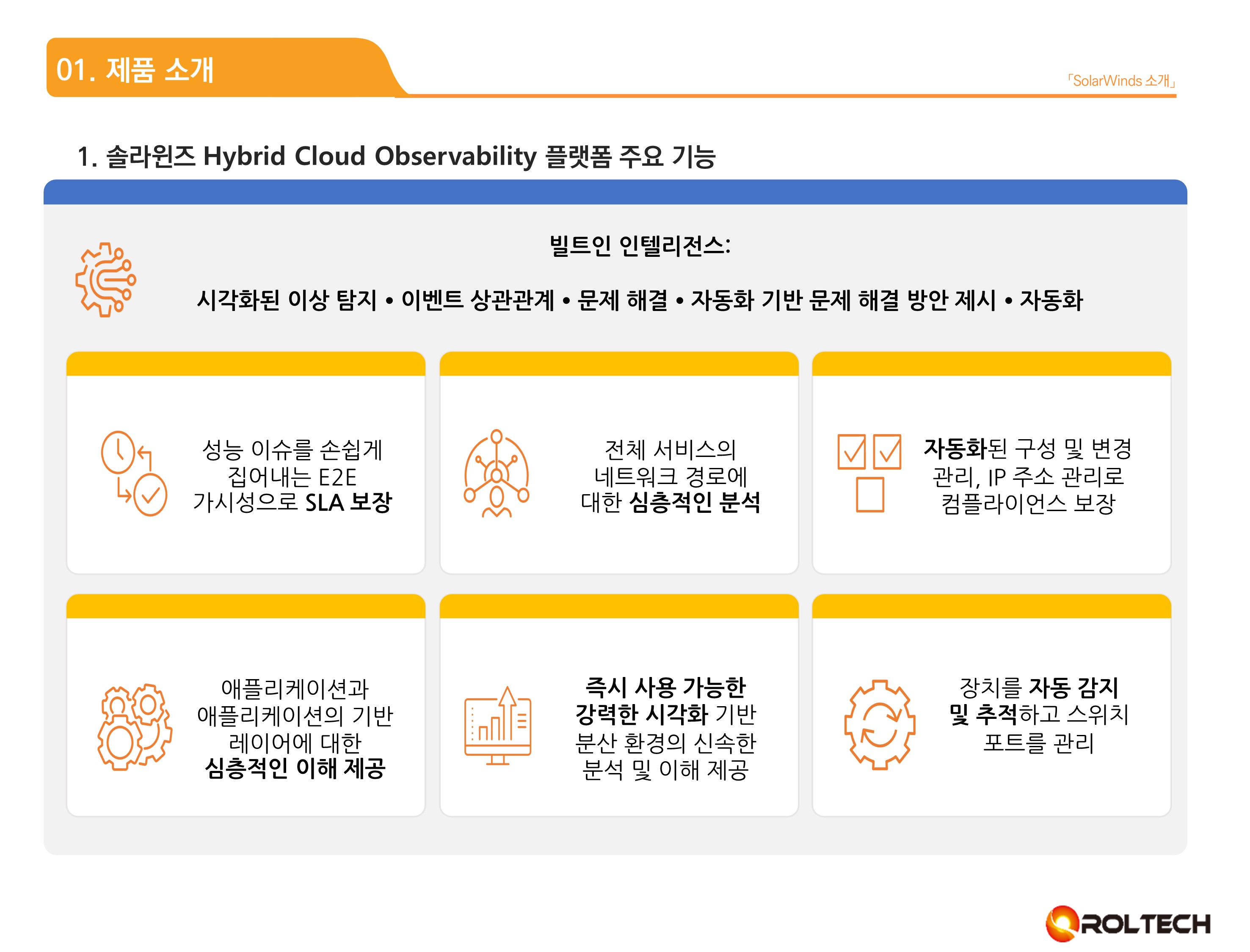 01. 제품 소개

「SolarWinds 소개」

1. 솔라윈즈 Hybrid Cloud Observability 플랫폼 주요 기능

빌트인 인텔리전스:

시각화된 이상 탐지 • 이벤트 상관관계 • 문제 해결 • 자동화 기반 문제 해결 방안 제시 • 자동화

성능 이슈를 손쉽게 집어내는 E2E 가시성으로 SLA 보장

전체 서비스의 네트워크 경로에 대한 심층적인 분석

자동화된 구성 및 변경 관리, IP 주소 관리로 컴플라이언스 보장

애플리케이션과 애플리케이션의 기반 레이어에 대한 심층적인 이해 제공

즉시 사용 가능한 강력한 시각화 기반 분산 환경의 신속한 분석 및 이해 제공

장치를 자동 감지 및 추적하고 스위치 포트를 관리

ROLTECH